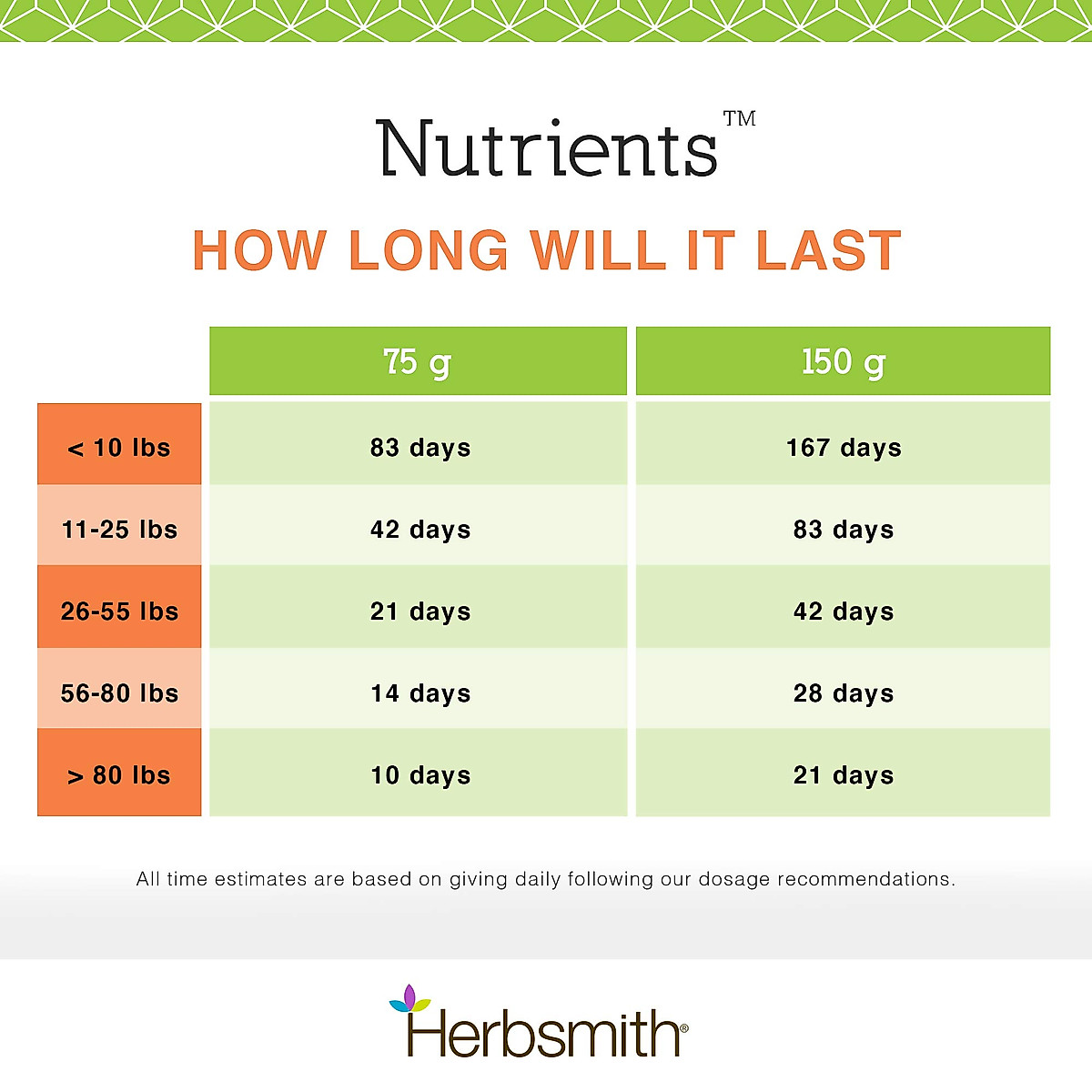 Nutrients™

HOW LONG WILL IT LAST

| | 75 g | 150 g |
|---|---|---|
| < 10 lbs | 83 days | 167 days |
| 11-25 lbs | 42 days | 83 days |
| 26-55 lbs | 21 days | 42 days |
| 56-80 lbs | 14 days | 28 days |
| > 80 lbs | 10 days | 21 days |

All time estimates are based on giving daily following our dosage recommendations.

Herbsmith®